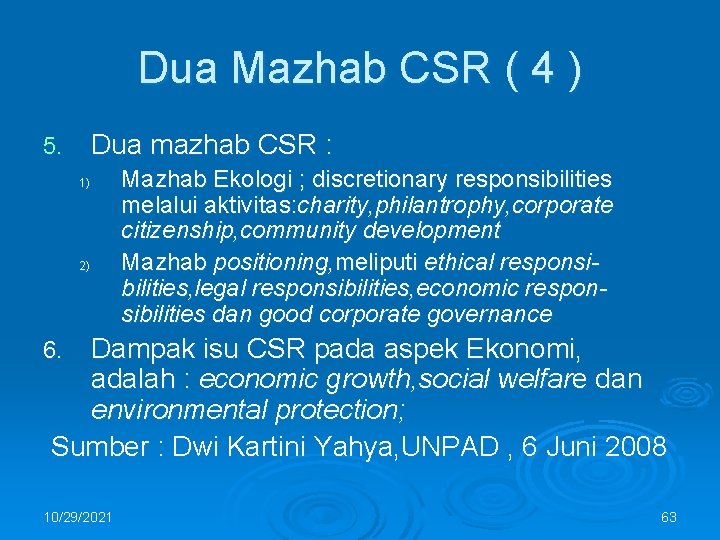 Dua Mazhab CSR ( 4 )

5. Dua mazhab CSR :

1) Mazhab Ekologi ; discretionary responsibilities melalui aktivitas:charity,philantrophy,corporate citizenship,community development

2) Mazhab positioning,meliputi ethical responsibilities,legal responsibilities,economic responsibilities dan good corporate governance

6. Dampak isu CSR pada aspek Ekonomi, adalah : economic growth,social welfare dan environmental protection;

Sumber : Dwi Kartini Yahya,UNPAD , 6 Juni 2008

10/29/2021

63